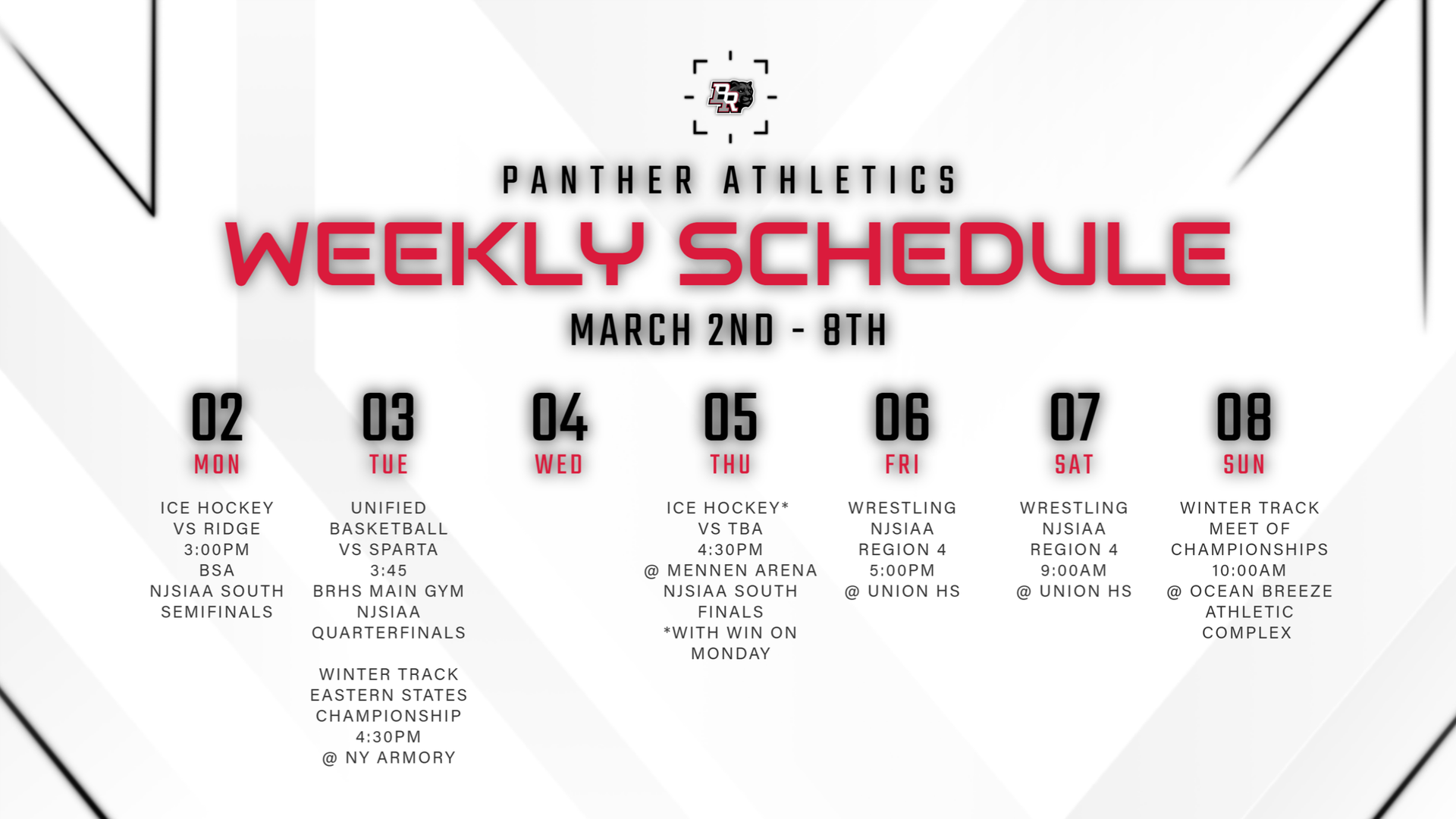 BR

PANTHER ATHLETICS

WEEKLY SCHEDULE

MARCH 2ND - 8TH

02
MON

ICE HOCKEY
VS RIDGE
3:00PM
BSA
NJSIAA SOUTH
SEMIFINALS

03
TUE

UNIFIED
BASKETBALL
VS SPARTA
3:45
BRHS MAIN GYM
NJSIAA
QUARTERFINALS

WINTER TRACK
EASTERN STATES
CHAMPIONSHIP
4:30PM
@ NY ARMORY

04
WED

05
THU

ICE HOCKEY*
VS TBA
4:30PM
@ MENNEN ARENA
NJSIAA SOUTH
FINALS
*WITH WIN ON
MONDAY

06
FRI

WRESTLING
NJSIAA
REGION 4
5:00PM
@ UNION HS

07
SAT

WRESTLING
NJSIAA
REGION 4
9:00AM
@ UNION HS

08
SUN

WINTER TRACK
MEET OF
CHAMPIONSHIPS
10:00AM
@ OCEAN BREEZE
ATHLETIC
COMPLEX